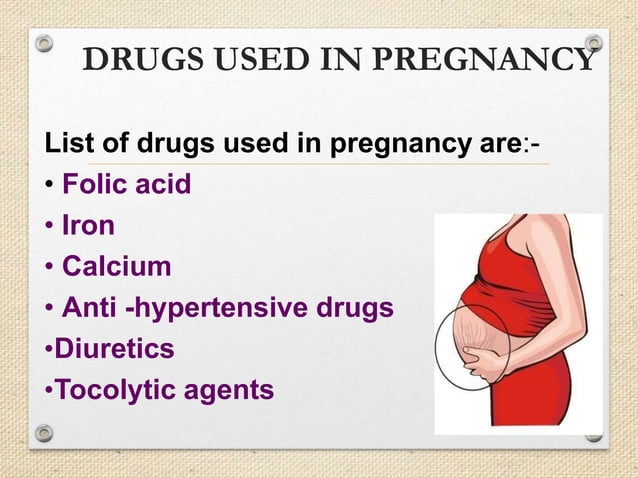 DRUGS USED IN PREGNANCY

List of drugs used in pregnancy are:-

• Folic acid
• Iron
• Calcium
• Anti -hypertensive drugs
•Diuretics
•Tocolytic agents